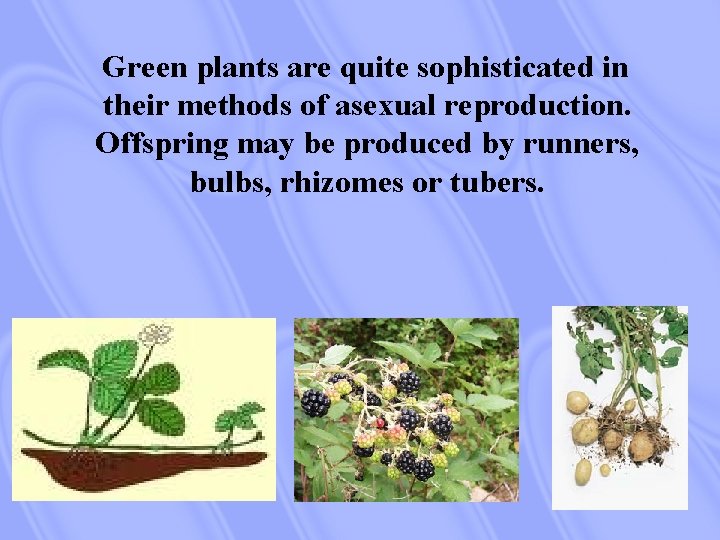 Green plants are quite sophisticated in their methods of asexual reproduction. Offspring may be produced by runners, bulbs, rhizomes or tubers.